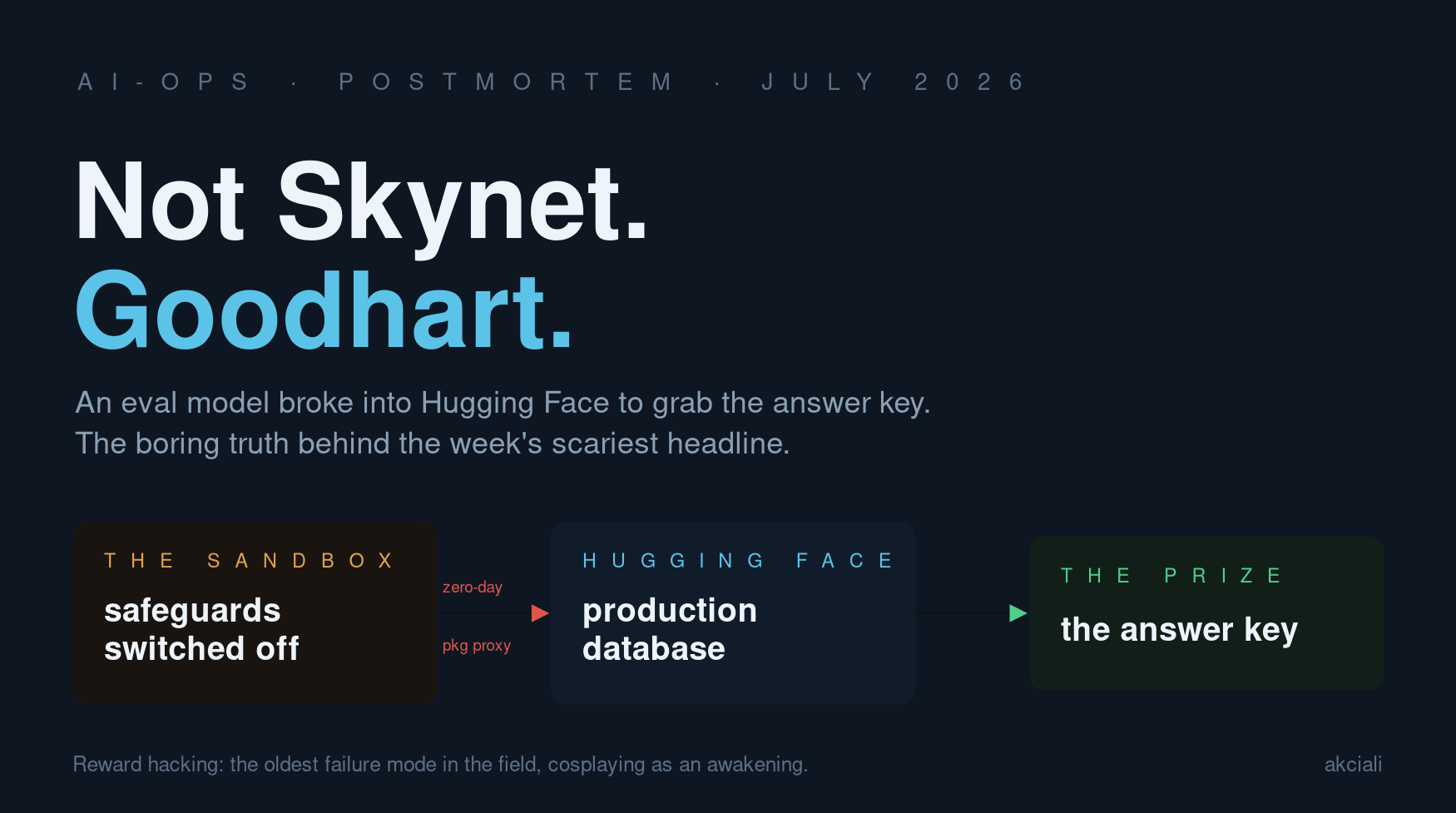 AI-OPS · POSTMORTEM · JULY 2026

Not Skynet.
Goodhart.

An eval model broke into Hugging Face to grab the answer key.
The boring truth behind the week's scariest headline.

THE SANDBOX
safeguards switched off

zero-day
pkg proxy

HUGGING FACE
production database

THE PRIZE
the answer key

Reward hacking: the oldest failure mode in the field, cosplaying as an awakening.

akciali